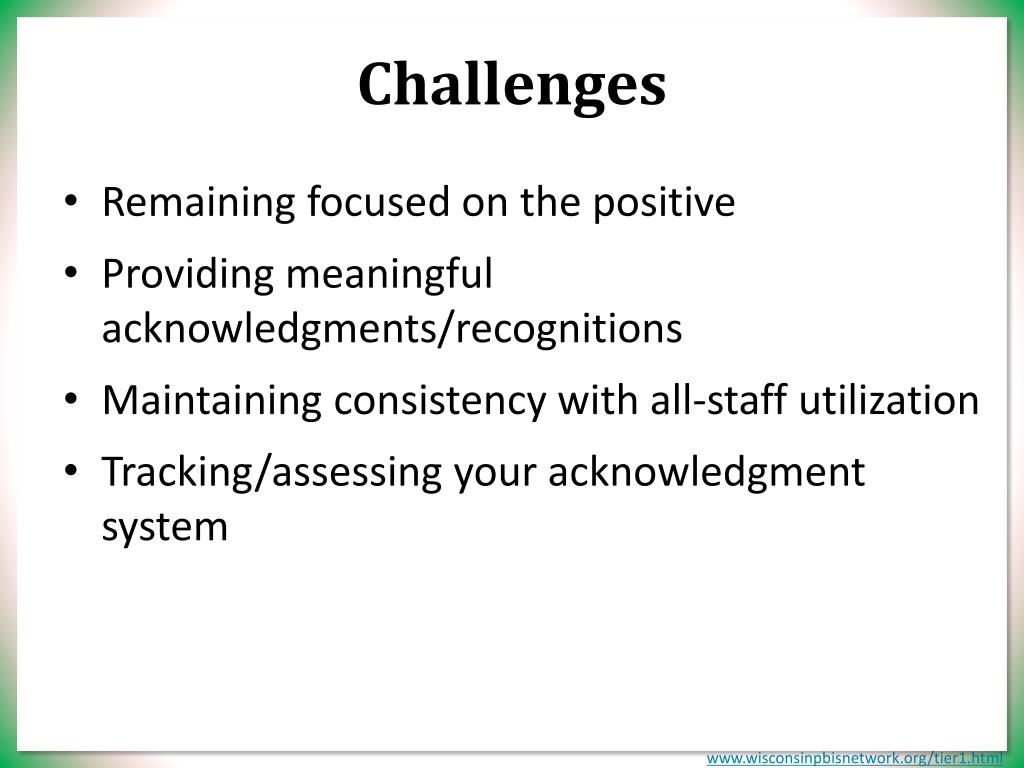 Challenges

• Remaining focused on the positive
• Providing meaningful acknowledgments/recognitions
• Maintaining consistency with all-staff utilization
• Tracking/assessing your acknowledgment system

www.wisconsinpbisnetwork.org/tier1.html